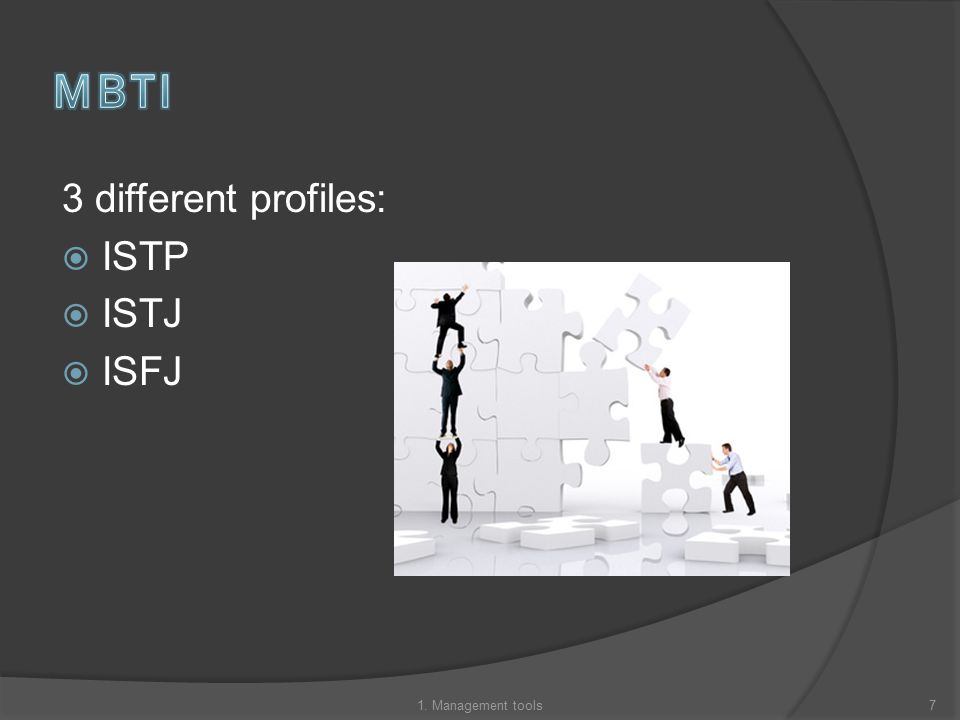 MBTI

3 different profiles:

ISTP

ISTJ

ISFJ

1. Management tools

7